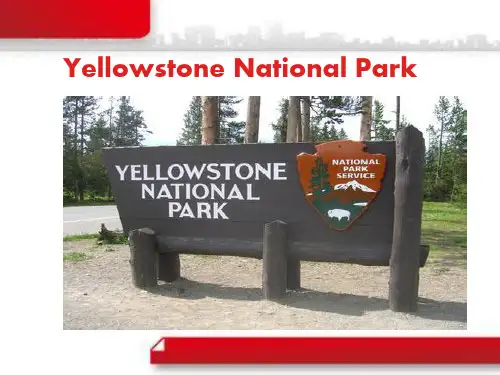 Yellowstone National Park

YELLOWSTONE
NATIONAL
PARK

NATIONAL
PARK
SERVICE